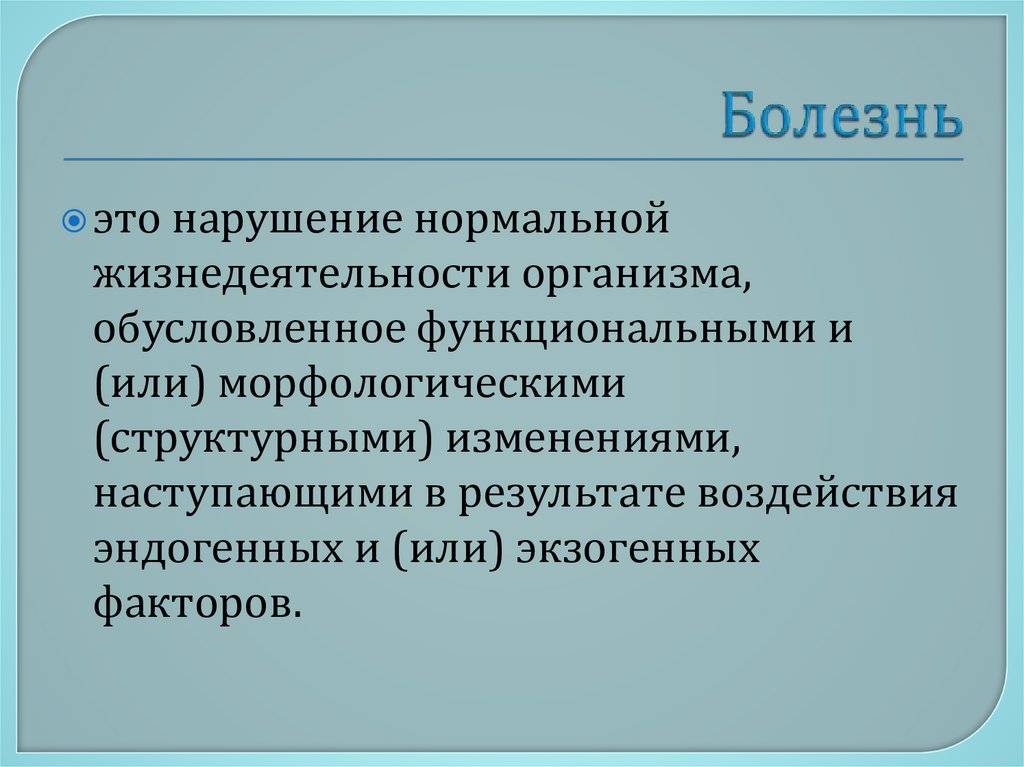 Болезнь

это нарушение нормальной жизнедеятельности организма, обусловленное функциональными и (или) морфологическими (структурными) изменениями, наступающими в результате воздействия эндогенных и (или) экзогенных факторов.